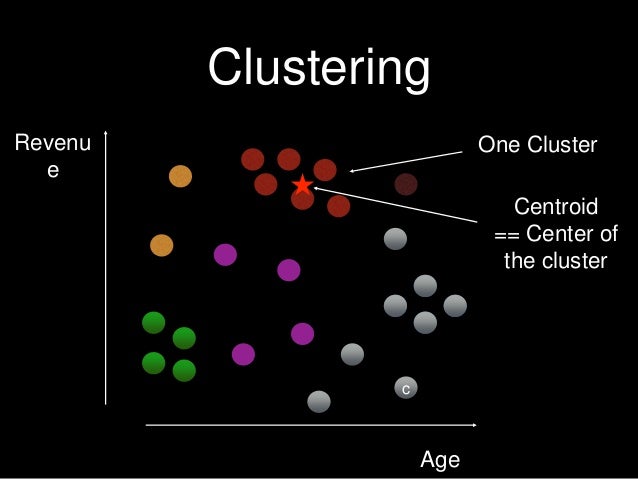 Clustering

Revenu e

One Cluster

Centroid == Center of the cluster

c

Age